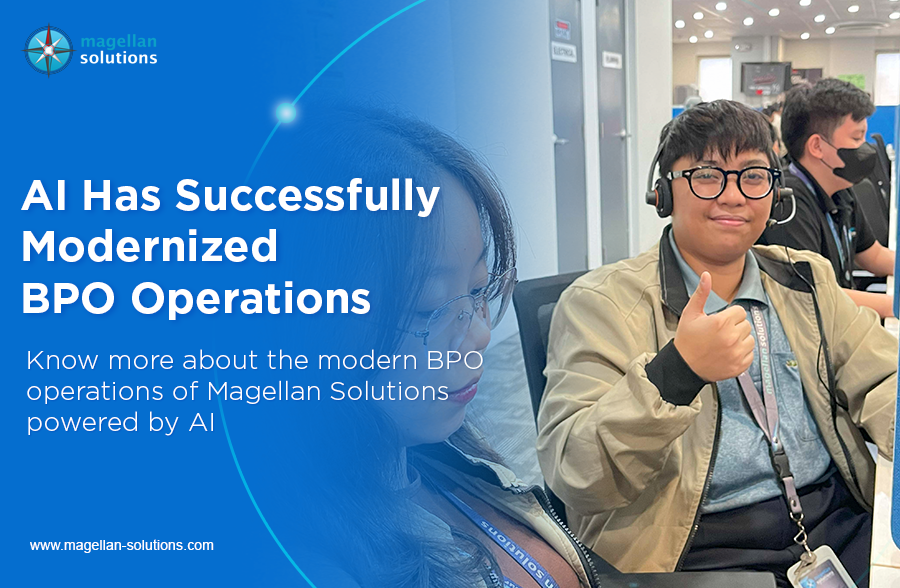 magellan solutions

AI Has Successfully Modernized BPO Operations

Know more about the modern BPO operations of Magellan Solutions powered by AI

www.magellan-solutions.com